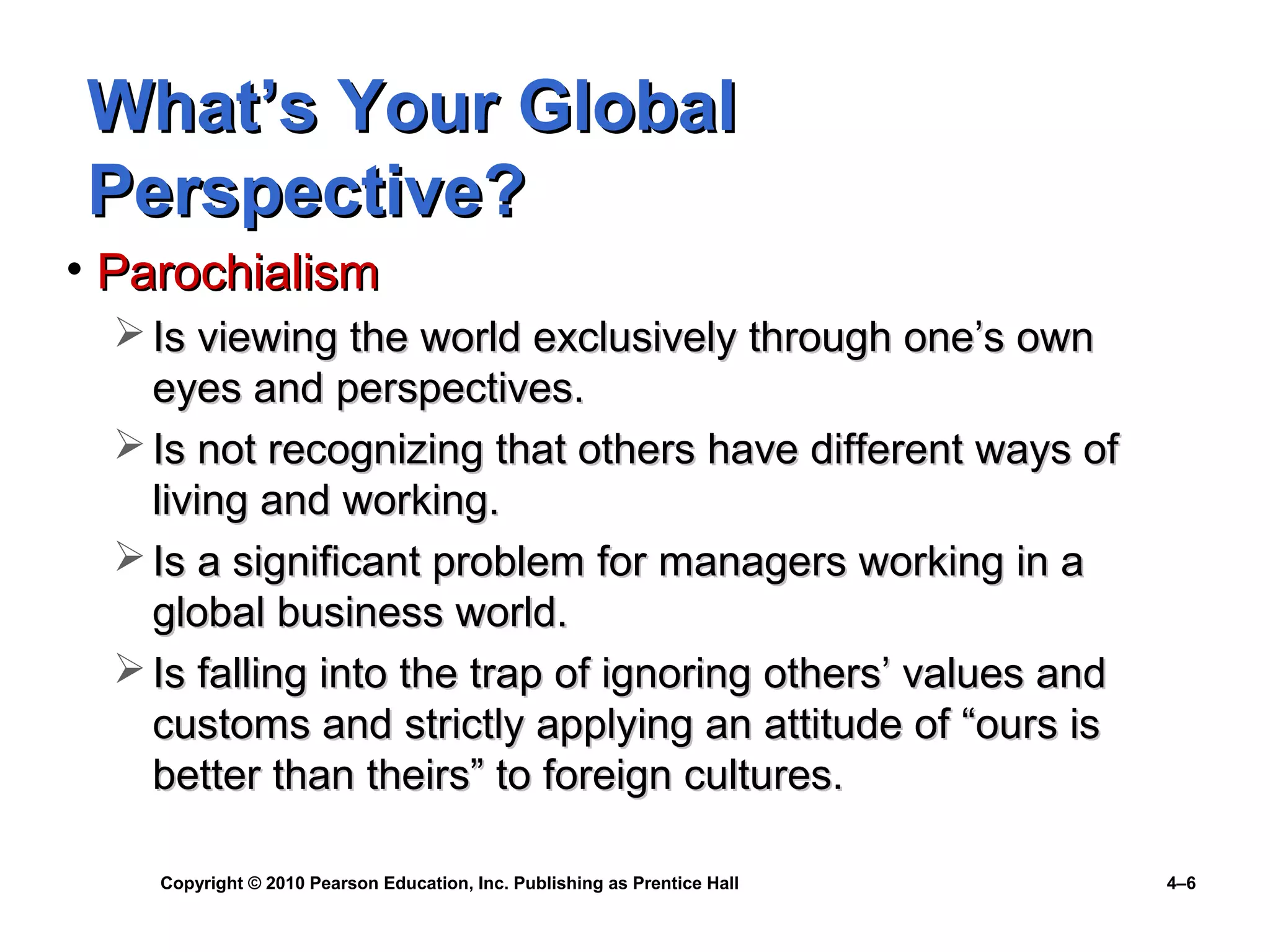 What’s Your Global Perspective?

• Parochialism

➢ Is viewing the world exclusively through one’s own eyes and perspectives.

➢ Is not recognizing that others have different ways of living and working.

➢ Is a significant problem for managers working in a global business world.

➢ Is falling into the trap of ignoring others’ values and customs and strictly applying an attitude of “ours is better than theirs” to foreign cultures.

Copyright © 2010 Pearson Education, Inc. Publishing as Prentice Hall

4–6